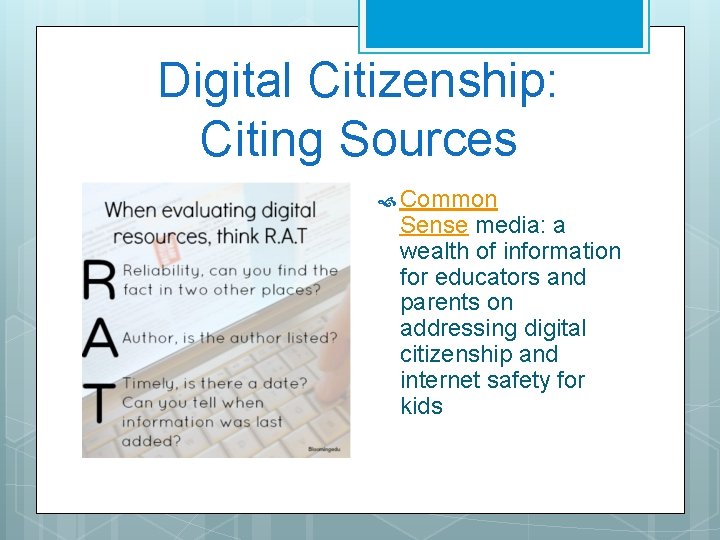 Digital Citizenship: Citing Sources

When evaluating digital resources, think R.A.T

R Reliability, can you find the fact in two other places?

A Author, is the author listed?

T Timely, is there a date? Can you tell when information was last added?

Bloomingedu

Common Sense media: a wealth of information for educators and parents on addressing digital citizenship and internet safety for kids